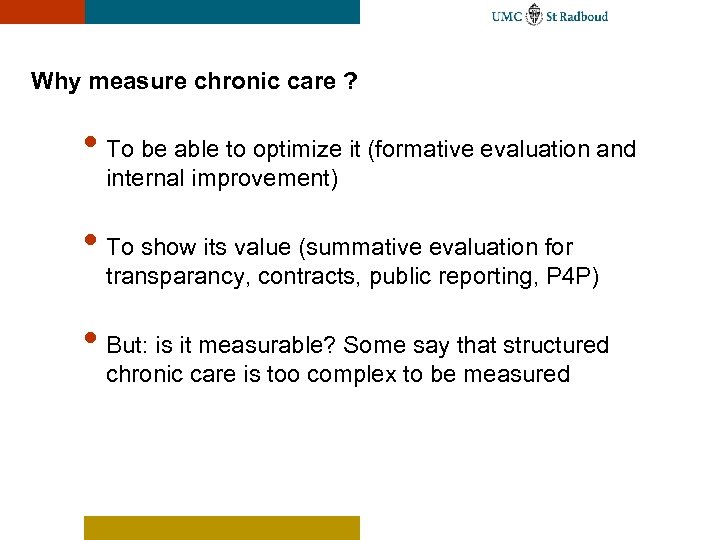 UMC St Radboud

Why measure chronic care ?

• To be able to optimize it (formative evaluation and internal improvement)

• To show its value (summative evaluation for transparancy, contracts, public reporting, P4P)

• But: is it measurable? Some say that structured chronic care is too complex to be measured